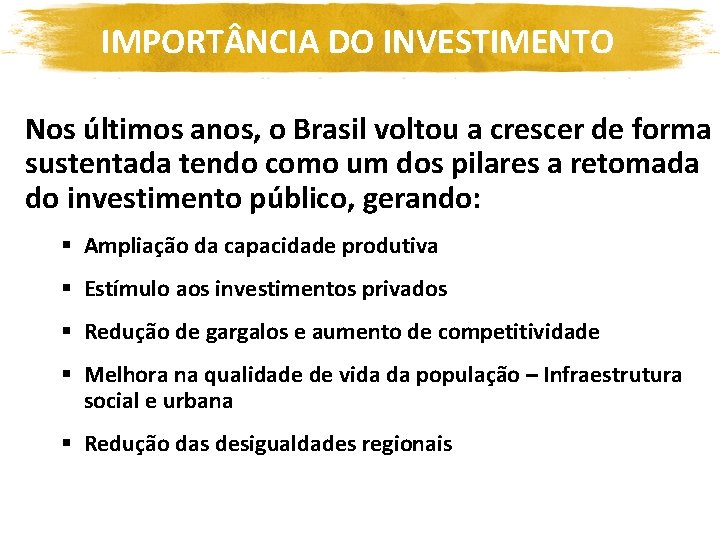 IMPORTÂNCIA DO INVESTIMENTO

Nos últimos anos, o Brasil voltou a crescer de forma sustentada tendo como um dos pilares a retomada do investimento público, gerando:

▪ Ampliação da capacidade produtiva

▪ Estímulo aos investimentos privados

▪ Redução de gargalos e aumento de competitividade

▪ Melhora na qualidade de vida da população – Infraestrutura social e urbana

▪ Redução das desigualdades regionais